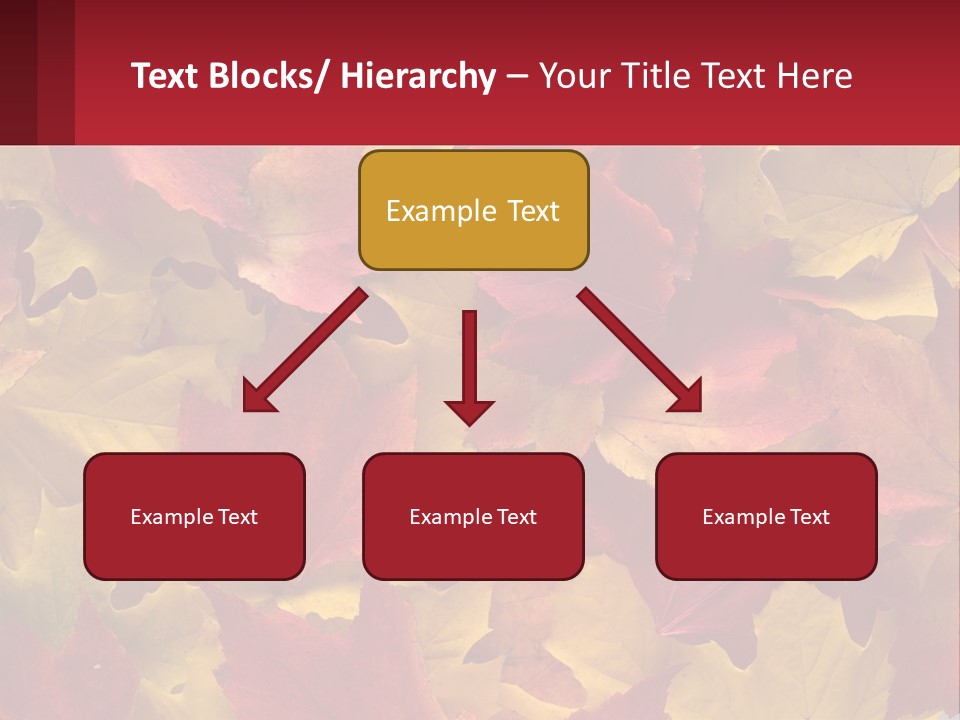 Text Blocks/ Hierarchy – Your Title Text Here

Example Text

Example Text

Example Text

Example Text